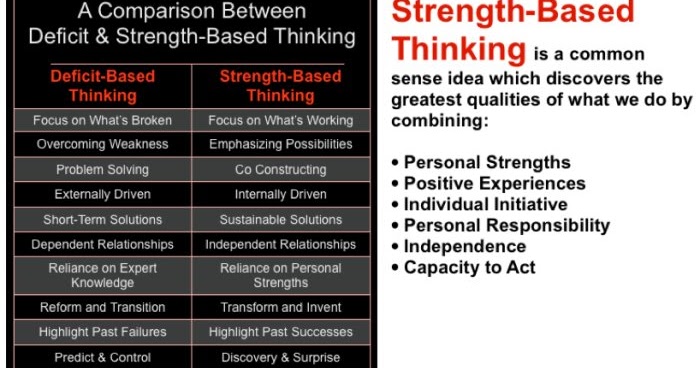 A Comparison Between Deficit & Strength-Based Thinking

| Deficit-Based Thinking | Strength-Based Thinking |
|---|---|
| Focus on What's Broken | Focus on What's Working |
| Overcoming Weakness | Emphasizing Possibilities |
| Problem Solving | Co Constructing |
| Externally Driven | Internally Driven |
| Short-Term Solutions | Sustainable Solutions |
| Dependent Relationships | Independent Relationships |
| Reliance on Expert Knowledge | Reliance on Personal Strengths |
| Reform and Transition | Transform and Invent |
| Highlight Past Failures | Highlight Past Successes |
| Predict & Control | Discovery & Surprise |

Strength-Based Thinking is a common sense idea which discovers the greatest qualities of what we do by combining:

• Personal Strengths
• Positive Experiences
• Individual Initiative
• Personal Responsibility
• Independence
• Capacity to Act